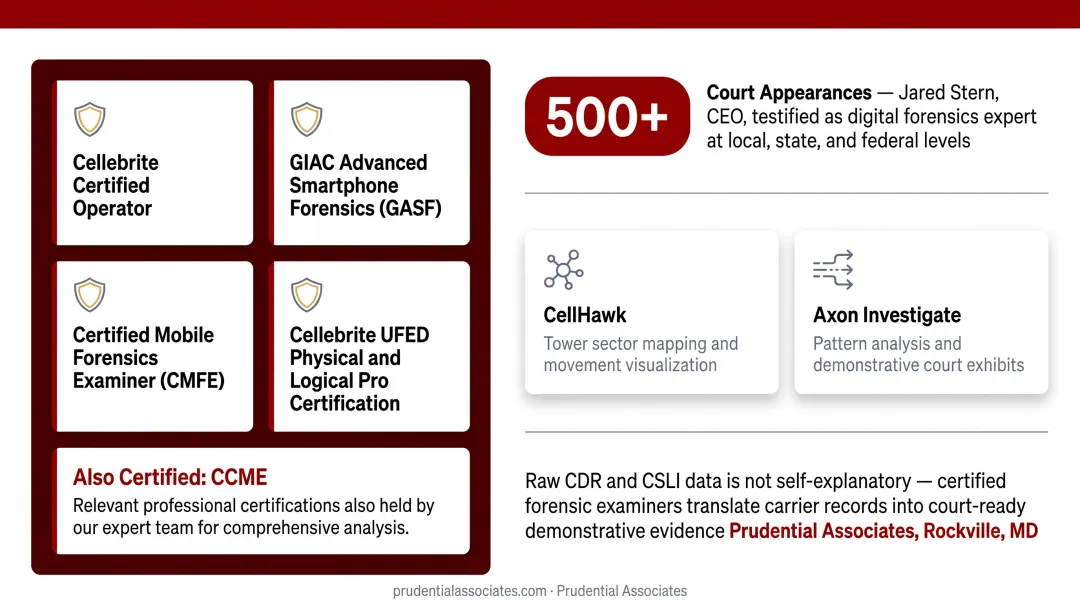 Cellebrite Certified Operator

GIAC Advanced Smartphone Forensics (GASF)

Certified Mobile Forensics Examiner (CMFE)

Cellebrite UFED Physical and Logical Pro Certification

Also Certified: CCME
Relevant professional certifications also held by our expert team for comprehensive analysis.

500+

Court Appearances — Jared Stern, CEO, testified as digital forensics expert at local, state, and federal levels

CellHawk
Tower sector mapping and movement visualization

Axon Investigate
Pattern analysis and demonstrative court exhibits

Raw CDR and CSLI data is not self-explanatory — certified forensic examiners translate carrier records into court-ready demonstrative evidence Prudential Associates, Rockville, MD

prudentialassociates.com · Prudential Associates